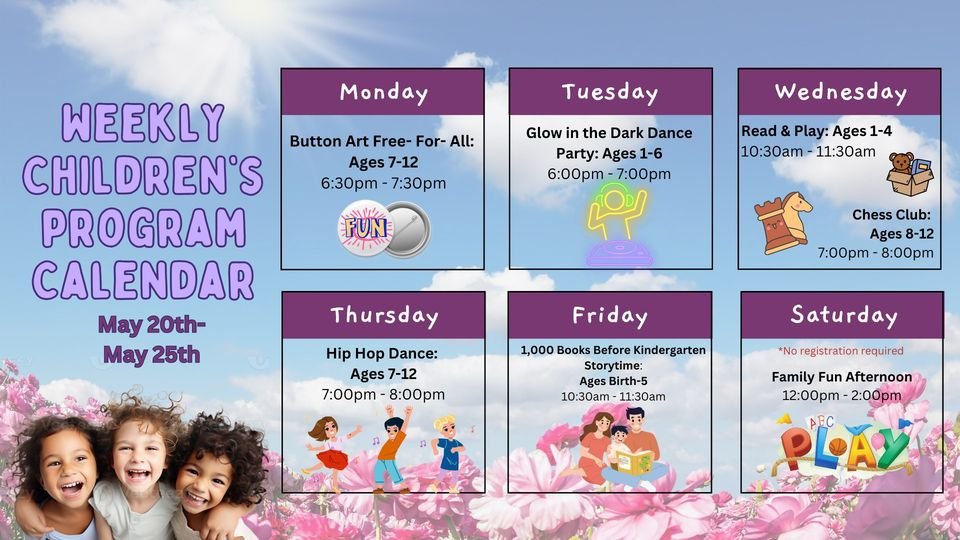 WEEKLY CHILDREN'S PROGRAM CALENDAR

May 20th- May 25th

Monday

Button Art Free- For- All: Ages 7-12
6:30pm - 7:30pm

FUN

Tuesday

Glow in the Dark Dance Party: Ages 1-6
6:00pm - 7:00pm

Wednesday

Read & Play: Ages 1-4
10:30am - 11:30am

Chess Club: Ages 8-12
7:00pm - 8:00pm

Thursday

Hip Hop Dance: Ages 7-12
7:00pm - 8:00pm

Friday

1,000 Books Before Kindergarten Storytime: Ages Birth-5
10:30am - 11:30am

Saturday

*No registration required

Family Fun Afternoon
12:00pm - 2:00pm

ABC PLAY